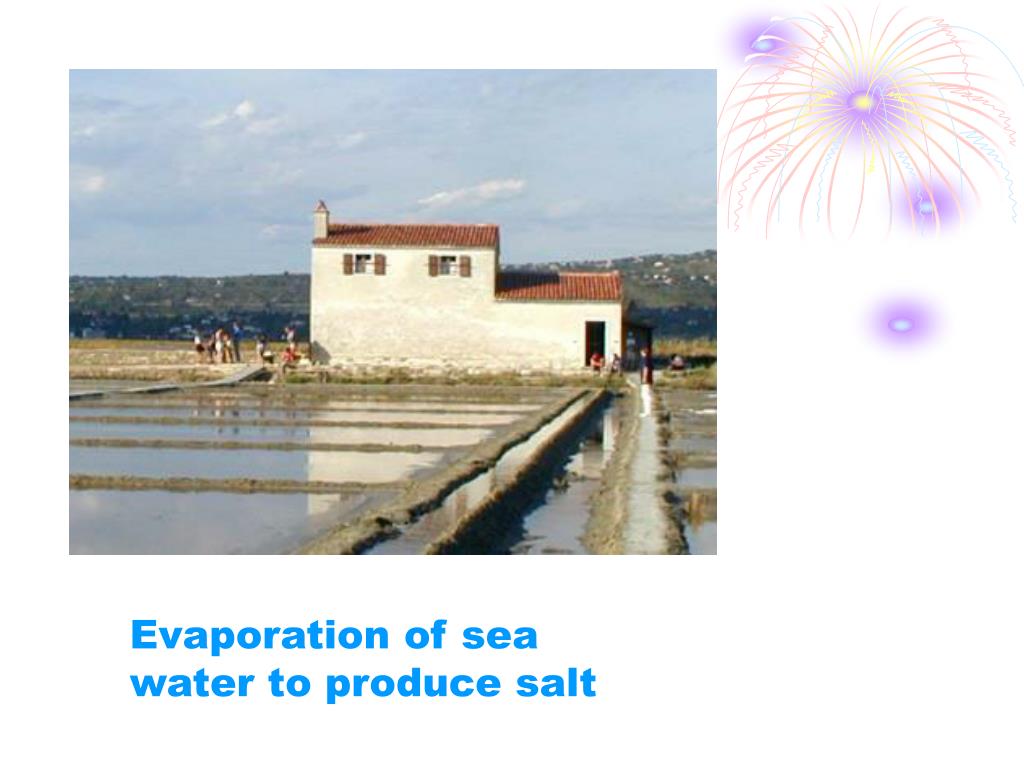 Evaporation of sea water to produce salt